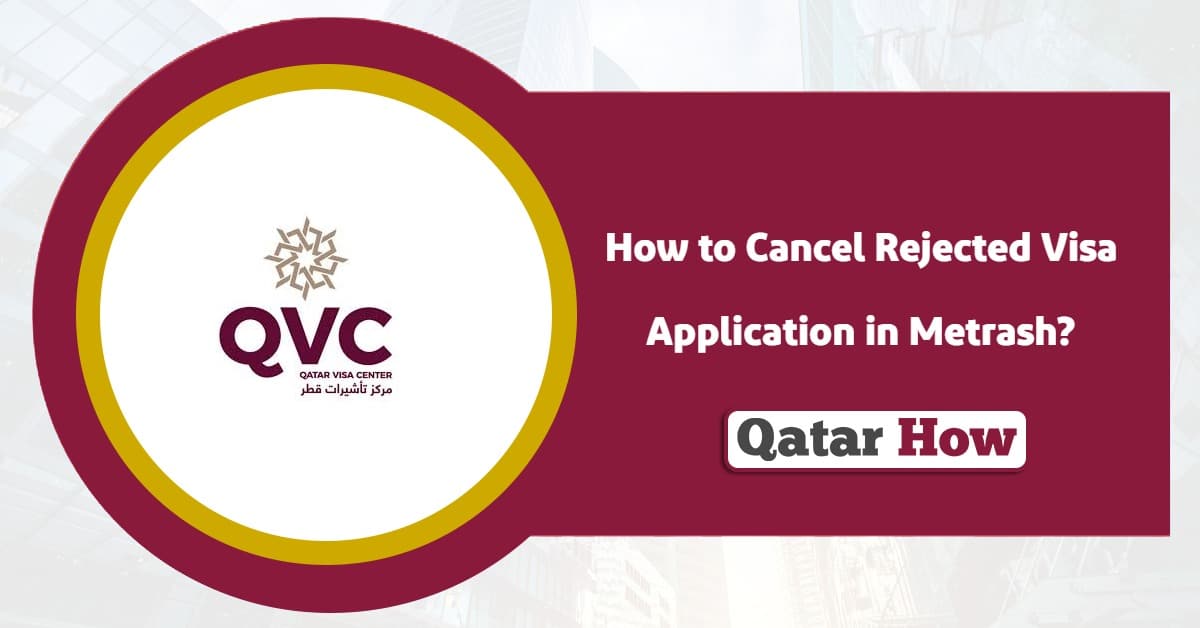 QVC
QATAR VISA CENTER
مركز تأشيرات قطر

How to Cancel Rejected Visa Application in Metrash?

Qatar How